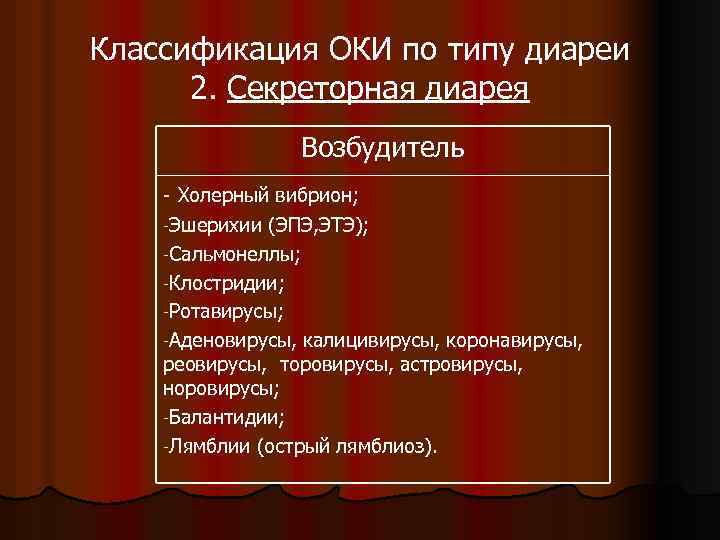 Классификация ОКИ по типу диареи
2. Секреторная диарея

| Возбудитель |
|---|
| - Холерный вибрион;<br>-Эшерихии (ЭПЭ,ЭТЭ);<br>-Сальмонеллы;<br>-Клостридии;<br>-Ротавирусы;<br>-Аденовирусы, калицивирусы, коронавирусы, реовирусы, торовирусы, астровирусы, норовирусы;<br>-Балантидии;<br>-Лямблии (острый лямблиоз). |